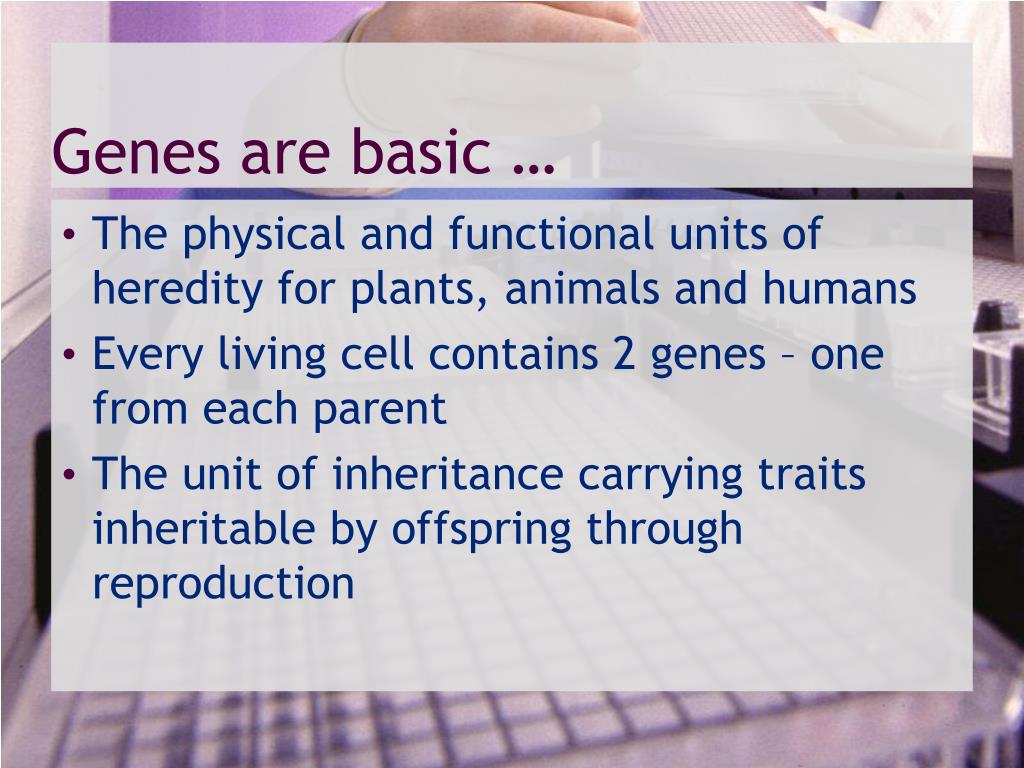 Genes are basic …

• The physical and functional units of heredity for plants, animals and humans
• Every living cell contains 2 genes – one from each parent
• The unit of inheritance carrying traits inheritable by offspring through reproduction